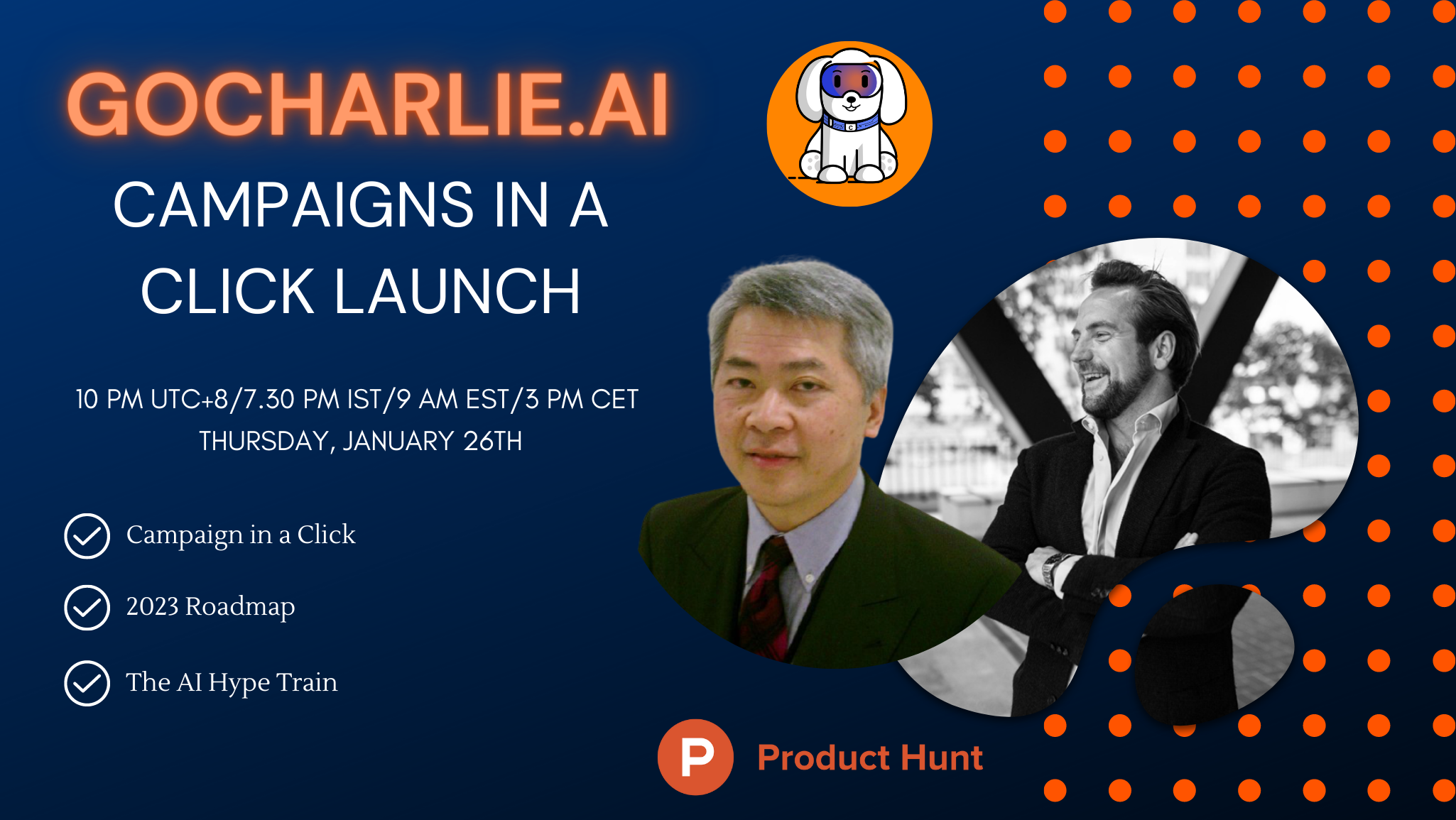 GOCHARLIE.AI

CAMPAIGNS IN A CLICK LAUNCH

10 PM UTC+8/7.30 PM IST/9 AM EST/3 PM CET
THURSDAY, JANUARY 26TH

Campaign in a Click

2023 Roadmap

The AI Hype Train

C

P

Product Hunt